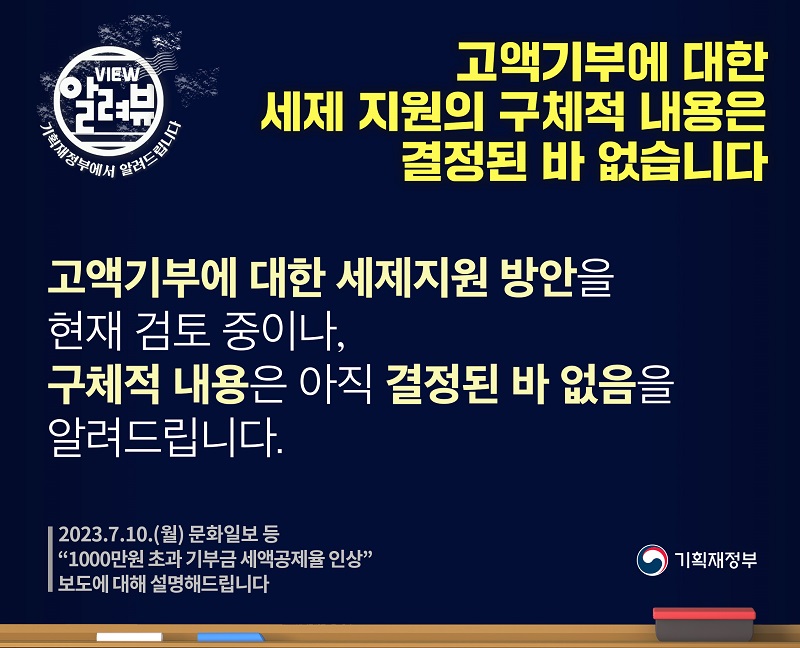 VIEW
알려뷰
기획재정부에서 알려드립니다

고액기부에 대한 세제 지원의 구체적 내용은 결정된 바 없습니다

고액기부에 대한 세제지원 방안을 현재 검토 중이나, 구체적 내용은 아직 결정된 바 없음을 알려드립니다.

2023.7.10.(월) 문화일보 등
“1000만원 초과 기부금 세액공제율 인상”
보도에 대해 설명해드립니다

기획재정부